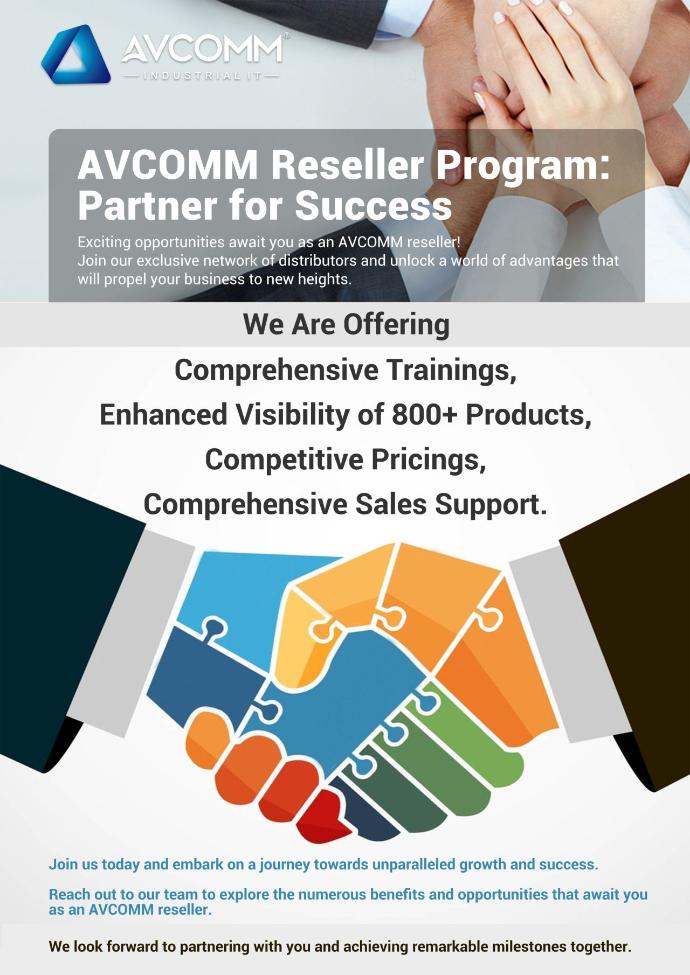 AVCOMM®
INDUSTRIAL IT

AVCOMM Reseller Program: Partner for Success

Exciting opportunities await you as an AVCOMM reseller! Join our exclusive network of distributors and unlock a world of advantages that will propel your business to new heights.

We Are Offering

Comprehensive Trainings,
Enhanced Visibility of 800+ Products,
Competitive Pricings,
Comprehensive Sales Support.

Join us today and embark on a journey towards unparalleled growth and success.

Reach out to our team to explore the numerous benefits and opportunities that await you as an AVCOMM reseller.

We look forward to partnering with you and achieving remarkable milestones together.